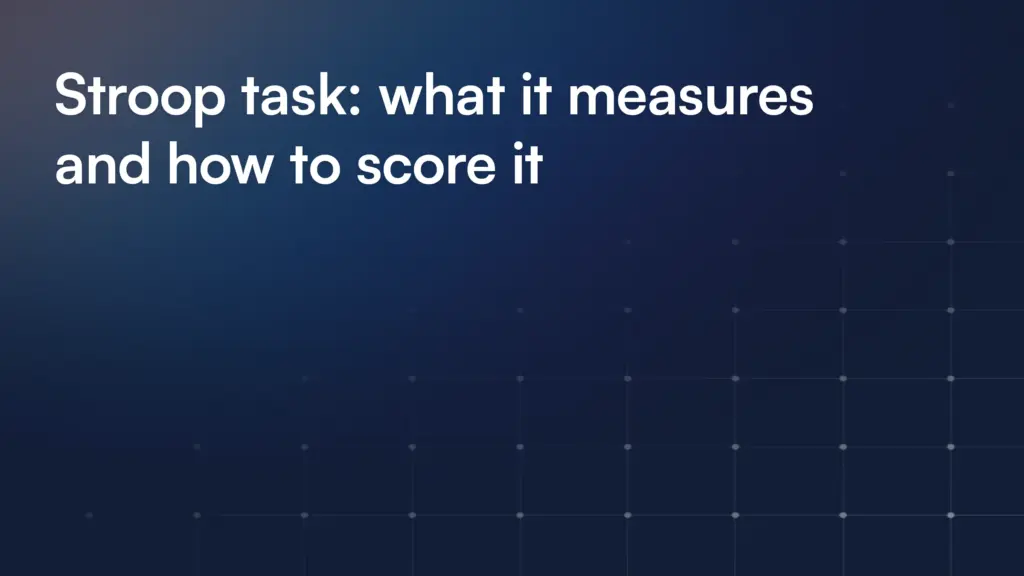 Stroop task: what it measures and how to score it